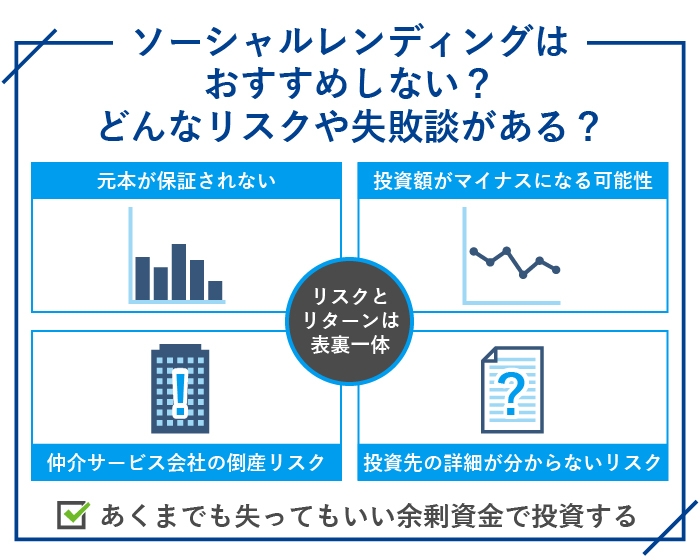 ソーシャルレンディングは
おすすめしない？
どんなリスクや失敗談がある？

元本が保証されない

投資額がマイナスになる可能性

リスクと
リターンは
表裏一体

仲介サービス会社の倒産リスク

投資先の詳細が分からないリスク

あくまでも失ってもいい余剰資金で投資する